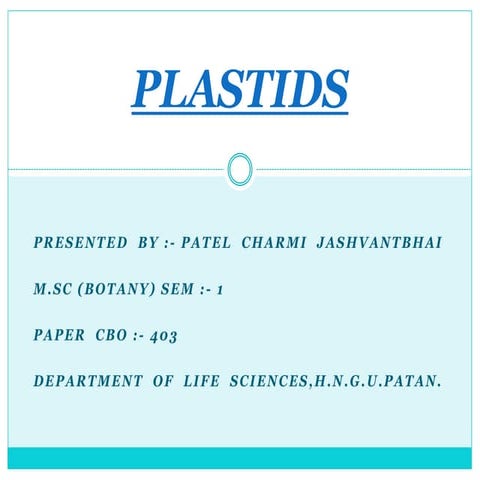 PLASTIDS

PRESENTED BY :- PATEL CHARMI JASHVANTBHAI

M.SC (BOTANY) SEM :- 1

PAPER CBO :- 403

DEPARTMENT OF LIFE SCIENCES,H.N.G.U.PATAN.